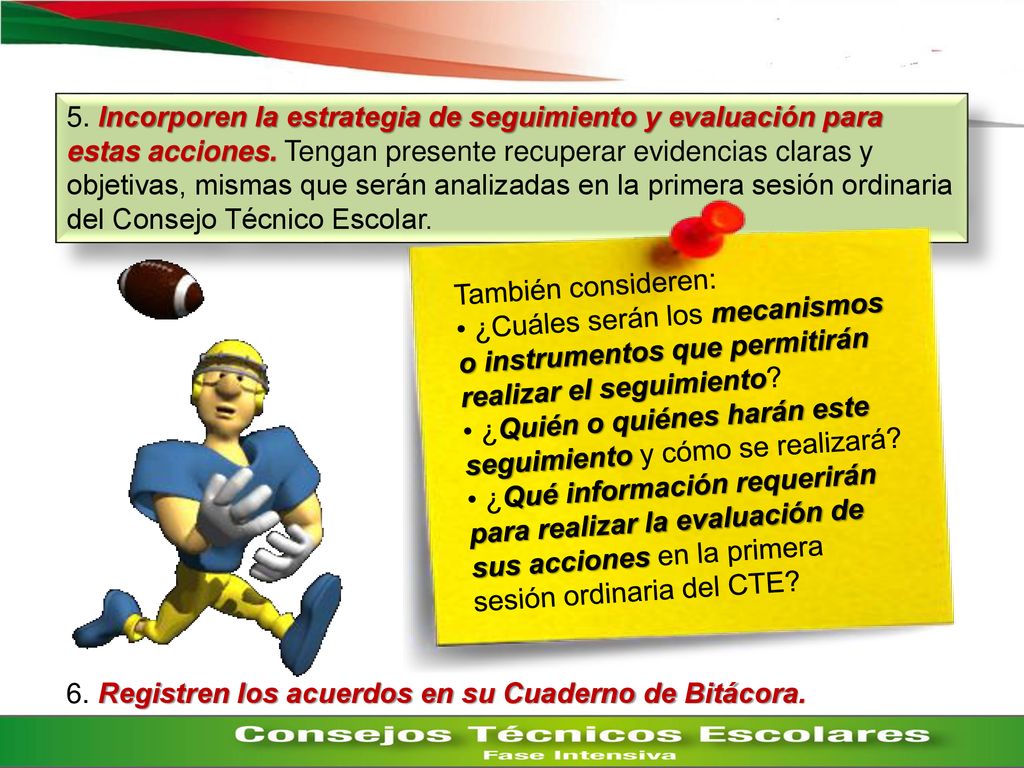 5. Incorporen la estrategia de seguimiento y evaluación para estas acciones. Tengan presente recuperar evidencias claras y objetivas, mismas que serán analizadas en la primera sesión ordinaria del Consejo Técnico Escolar.

También consideren:
• ¿Cuáles serán los mecanismos o instrumentos que permitirán realizar el seguimiento?
• ¿Quién o quiénes harán este seguimiento y cómo se realizará?
• ¿Qué información requerirán para realizar la evaluación de sus acciones en la primera sesión ordinaria del CTE?

6. Registren los acuerdos en su Cuaderno de Bitácora.

Consejos Técnicos Escolares
Fase Intensiva